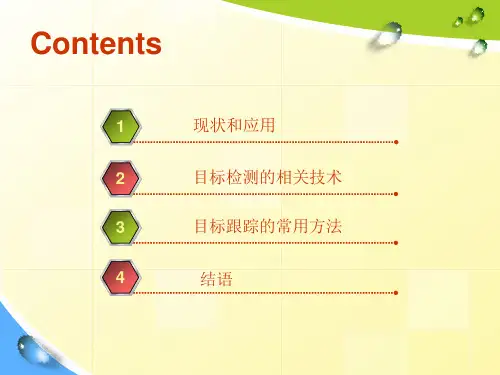 Contents

1 现状和应用

2 目标检测的相关技术

3 目标跟踪的常用方法

4 结语